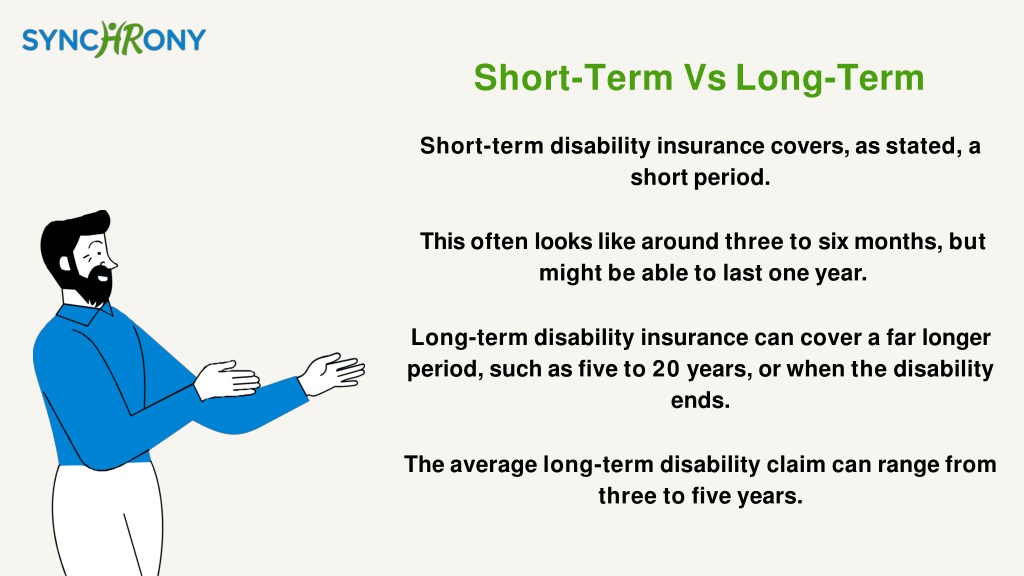 SYNCHRONY

Short-Term Vs Long-Term

Short-term disability insurance covers, as stated, a short period.

This often looks like around three to six months, but might be able to last one year.

Long-term disability insurance can cover a far longer period, such as five to 20 years, or when the disability ends.

The average long-term disability claim can range from three to five years.